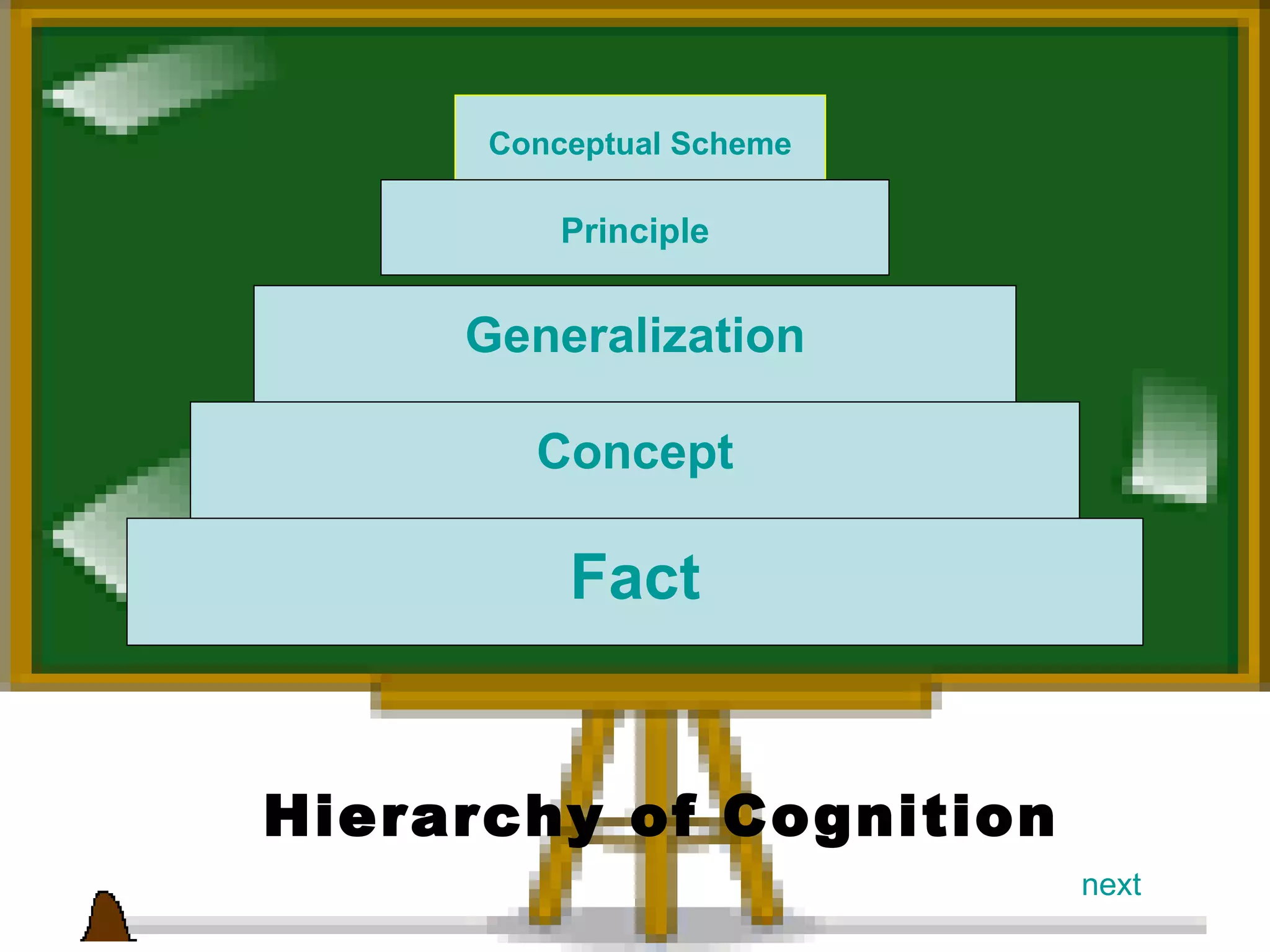 Conceptual Scheme

Principle

Generalization

Concept

Fact

Hierarchy of Cognition

next